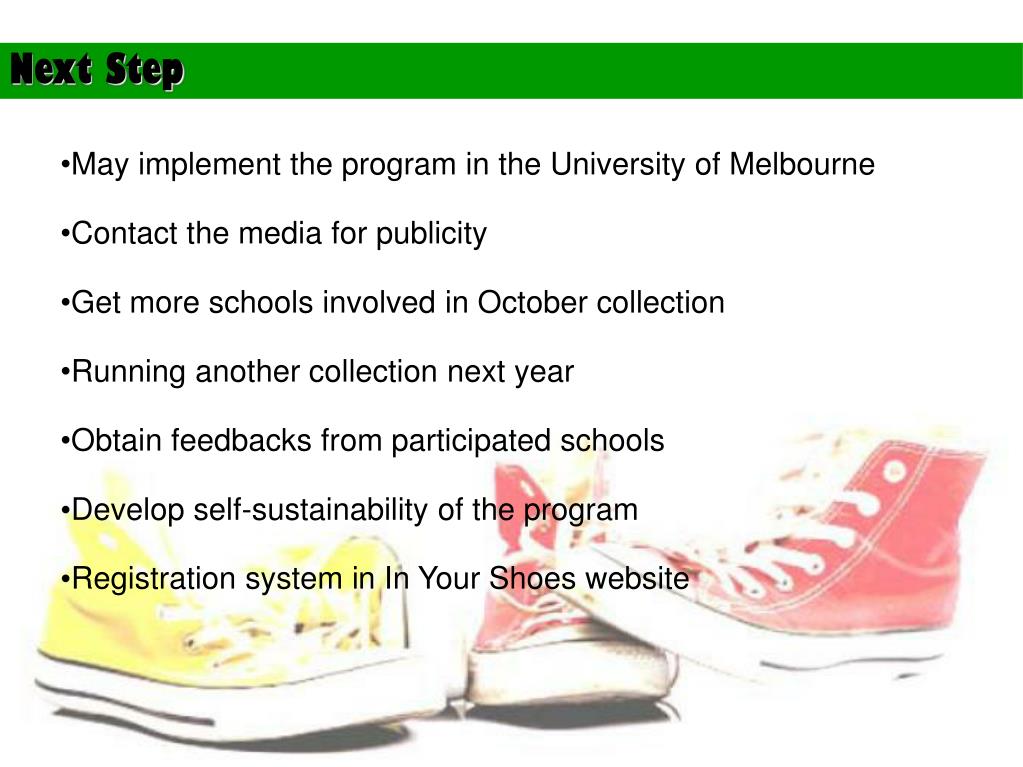 Next Step

•May implement the program in the University of Melbourne

•Contact the media for publicity

•Get more schools involved in October collection

•Running another collection next year

•Obtain feedbacks from participated schools

•Develop self-sustainability of the program

•Registration system in In Your Shoes website